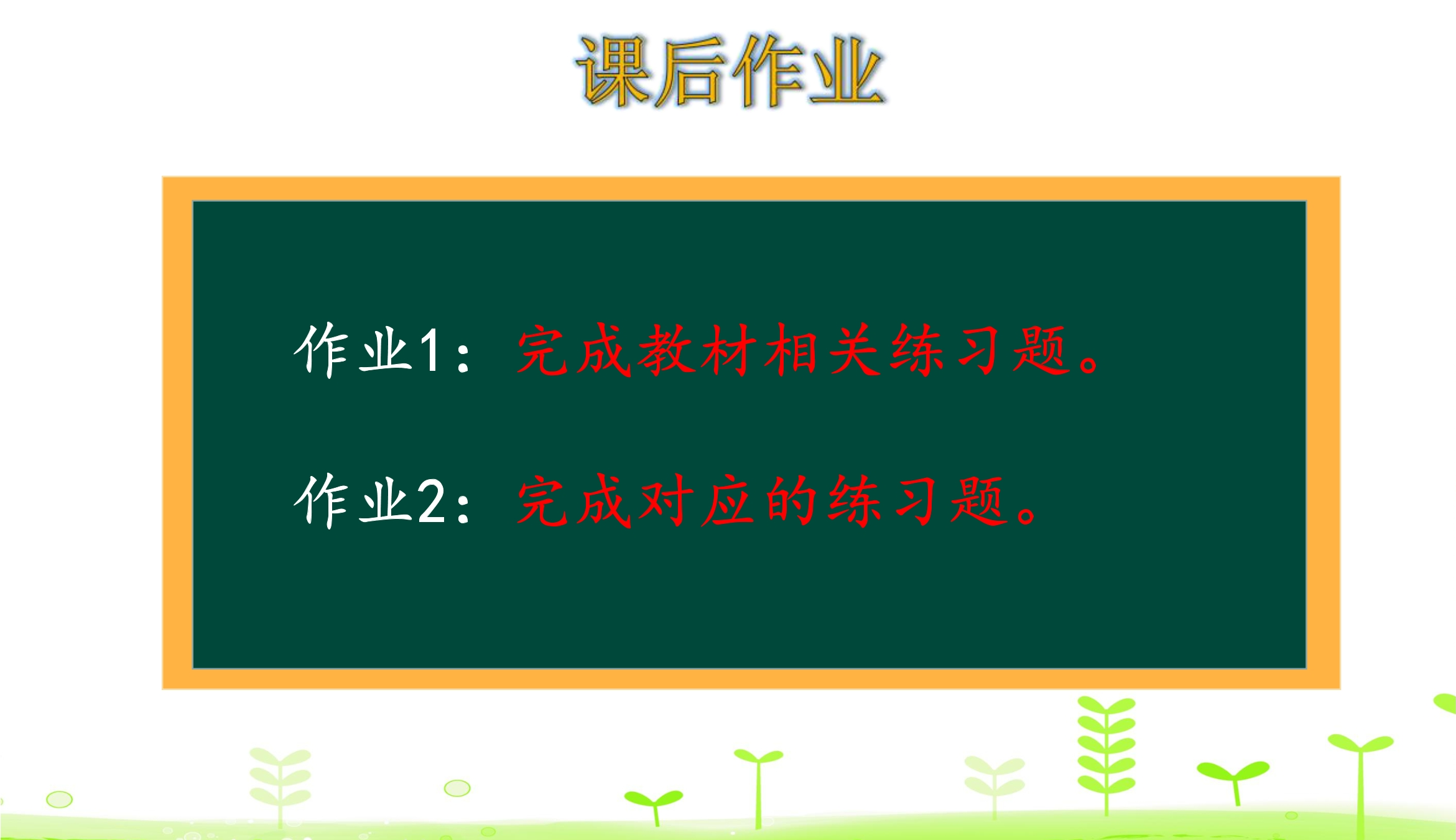 课后作业

作业1：完成教材相关练习题。

作业2：完成对应的练习题。